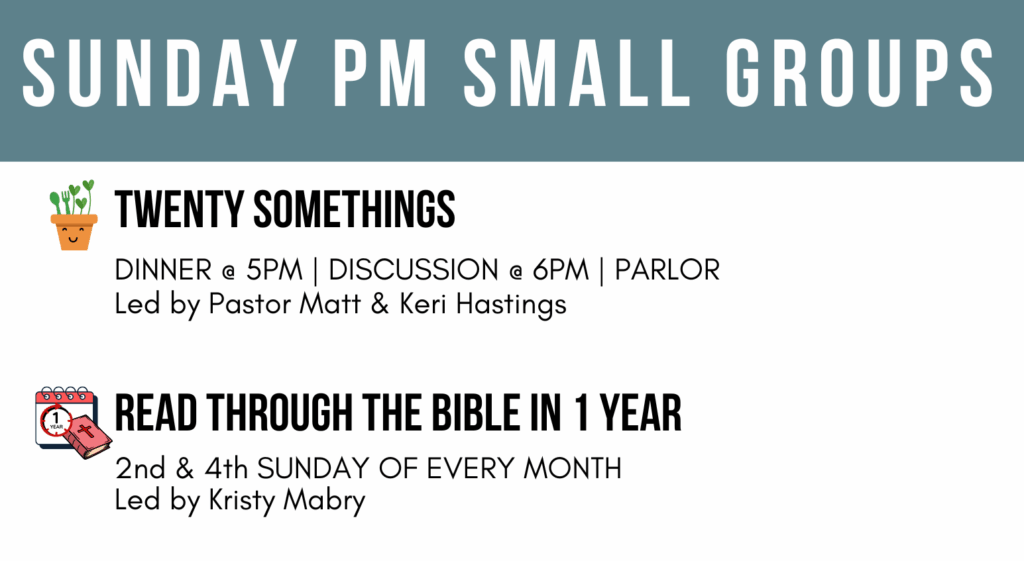 SUNDAY PM SMALL GROUPS

TWENTY SOMETHINGS

DINNER @ 5PM | DISCUSSION @ 6PM | PARLOR
Led by Pastor Matt & Keri Hastings

1 YEAR

READ THROUGH THE BIBLE IN 1 YEAR

2nd & 4th SUNDAY OF EVERY MONTH
Led by Kristy Mabry